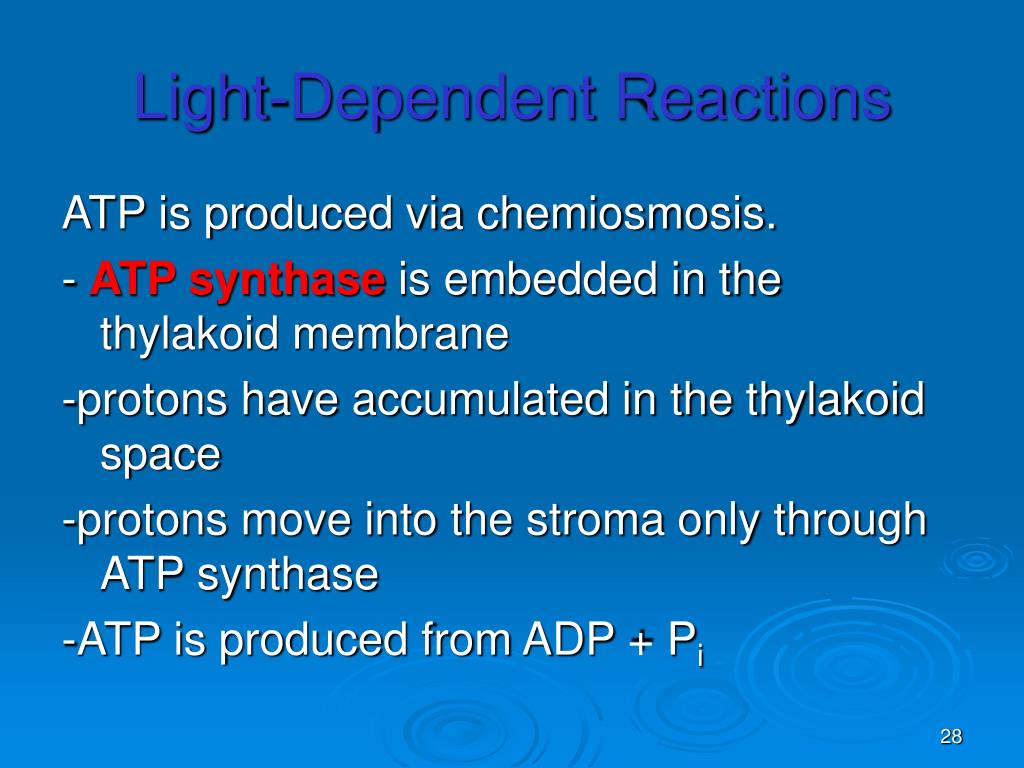 Light-Dependent Reactions

ATP is produced via chemiosmosis.

- ATP synthase is embedded in the thylakoid membrane

-protons have accumulated in the thylakoid space

-protons move into the stroma only through ATP synthase

-ATP is produced from ADP + $P_i$

28